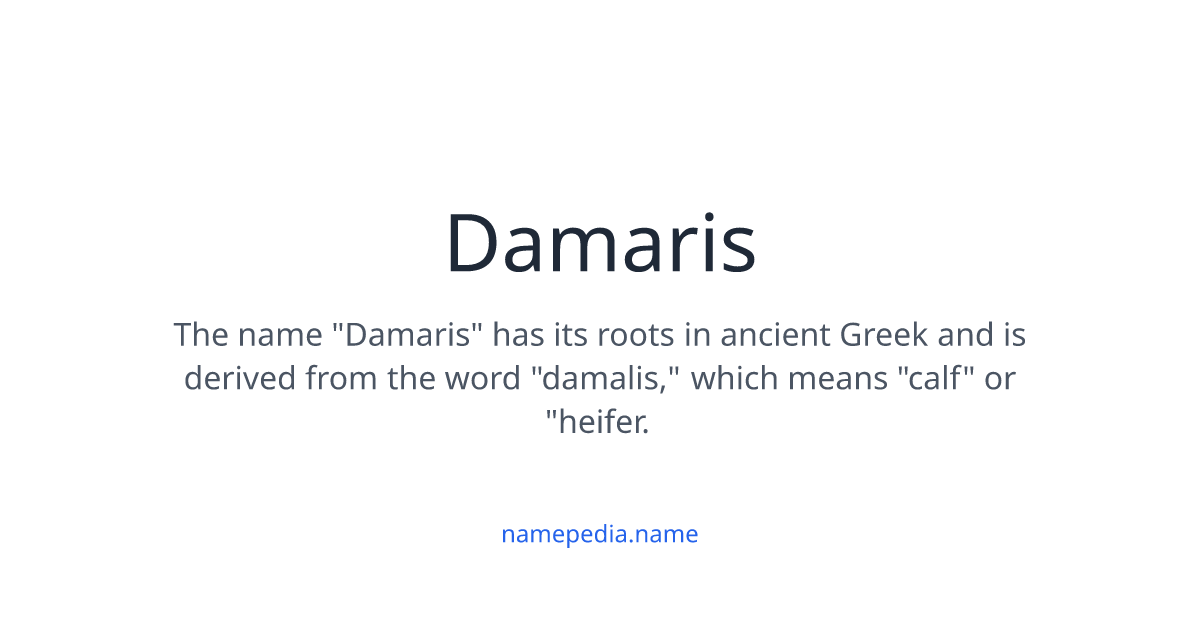 Damaris

The name "Damaris" has its roots in ancient Greek and is derived from the word "damalis," which means "calf" or "heifer.

namepedia.name